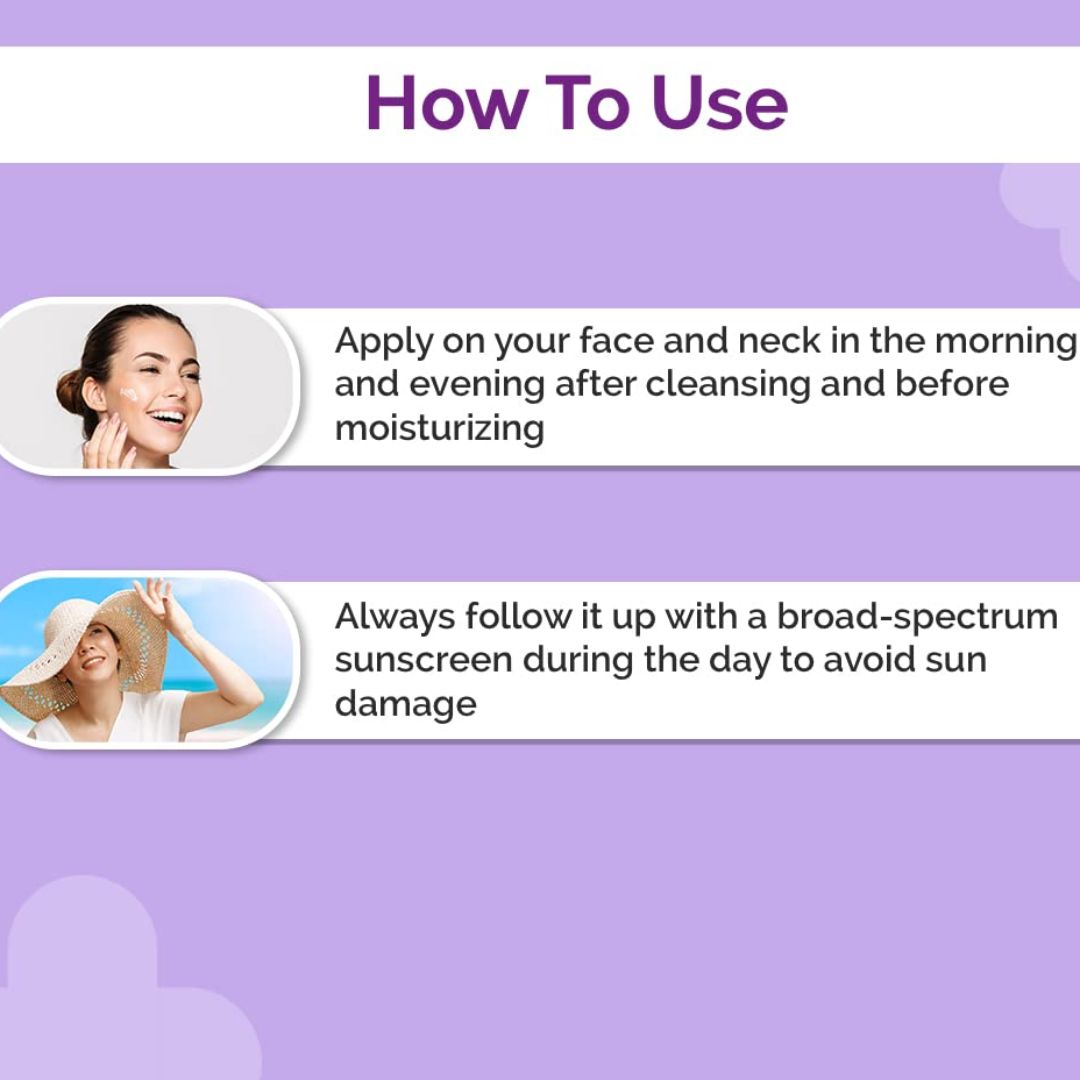 How To Use

Apply on your face and neck in the morning and evening after cleansing and before moisturizing

Always follow it up with a broad-spectrum sunscreen during the day to avoid sun damage